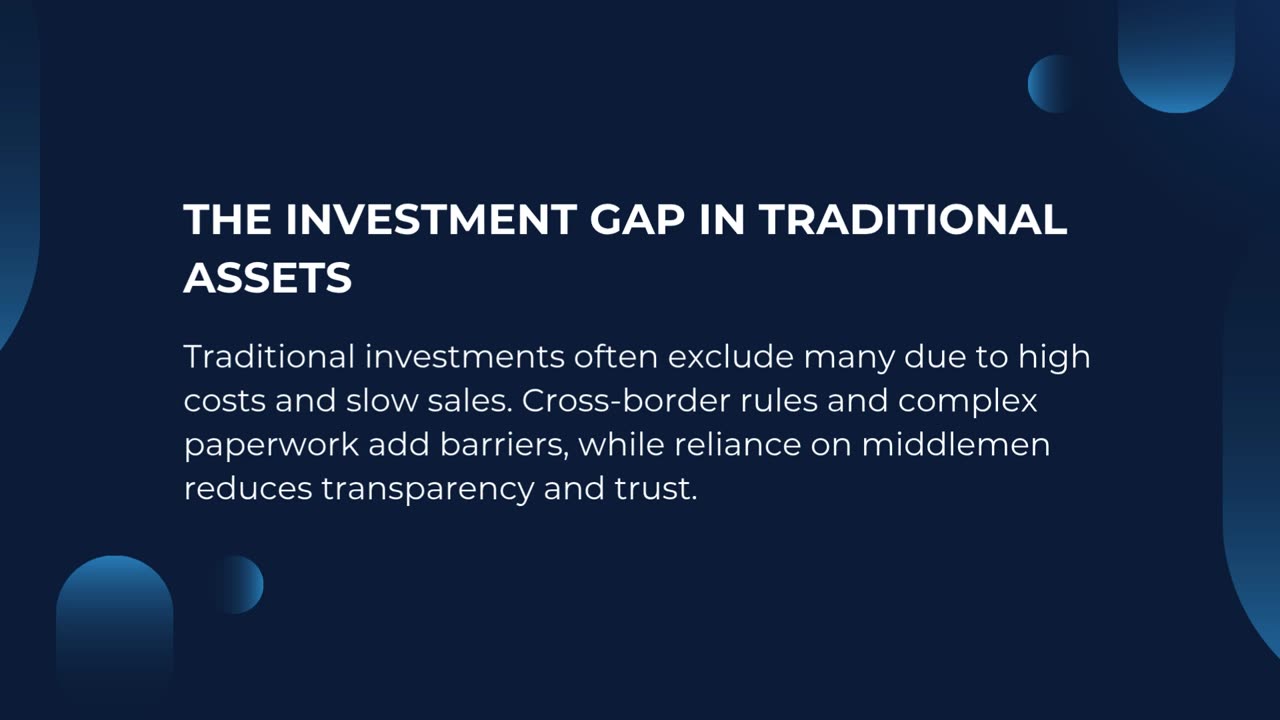 THE INVESTMENT GAP IN TRADITIONAL ASSETS

Traditional investments often exclude many due to high costs and slow sales. Cross-border rules and complex paperwork add barriers, while reliance on middlemen reduces transparency and trust.